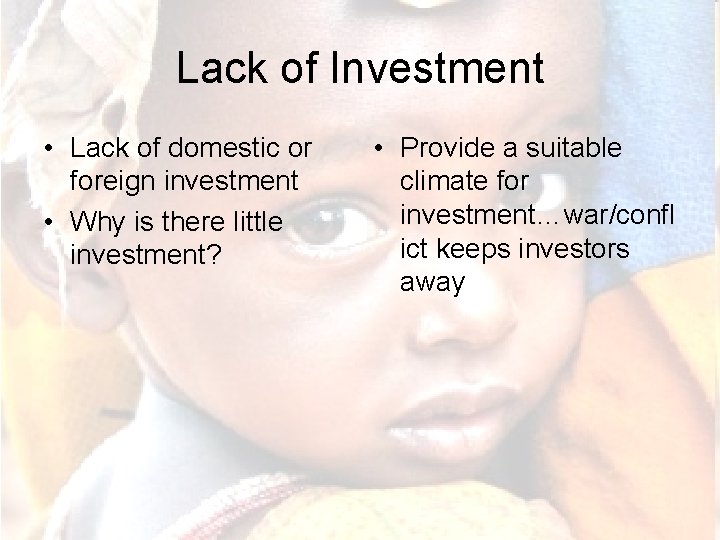 Lack of Investment

• Lack of domestic or foreign investment
• Why is there little investment?

• Provide a suitable climate for investment…war/conflict keeps investors away